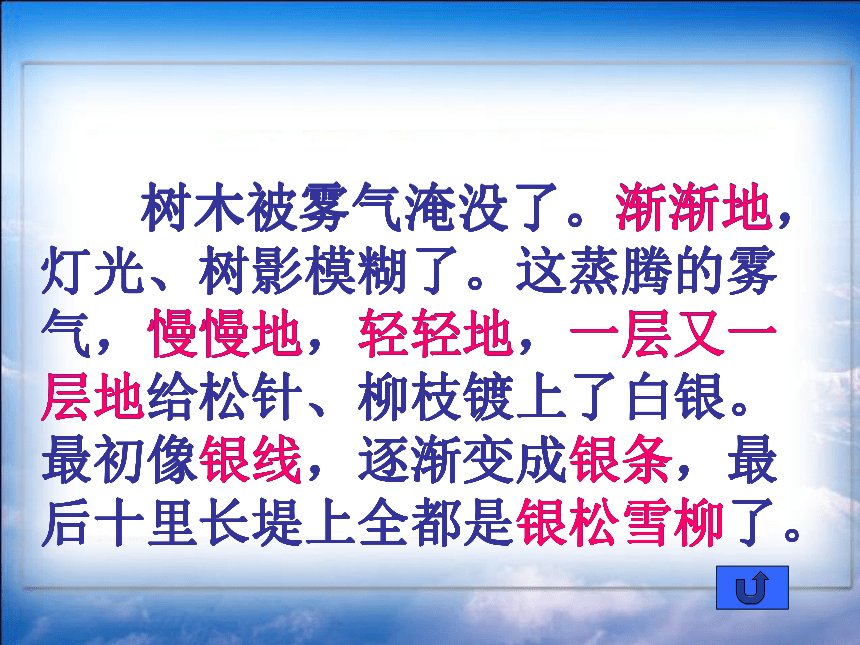 树木被雾气淹没了。渐渐地，灯光、树影模糊了。这蒸腾的雾气，慢慢地，轻轻地，一层又一层地给松针、柳枝镀上了白银。最初像银线，逐渐变成银条，最后十里长堤上全都是银松雪柳了。